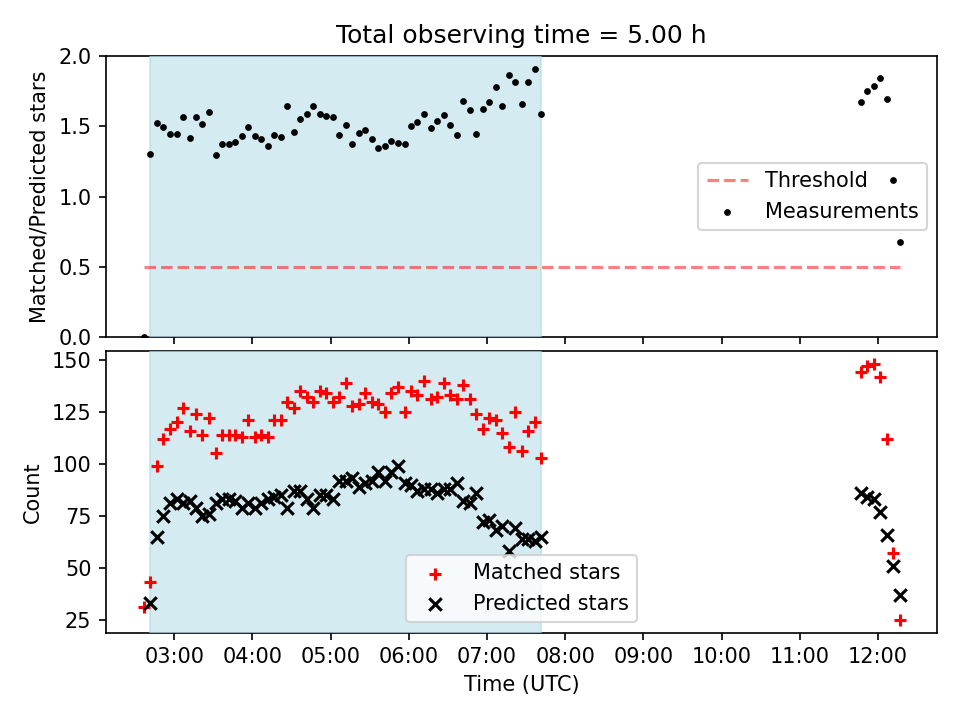 Total observing time = 5.00 h

Matched/Predicted stars

2.0
1.5
1.0
0.5
0.0

Threshold
Measurements

Count

150
125
100
75
50
25

Matched stars
Predicted stars

03:00 04:00 05:00 06:00 07:00 08:00 09:00 10:00 11:00 12:00

Time (UTC)